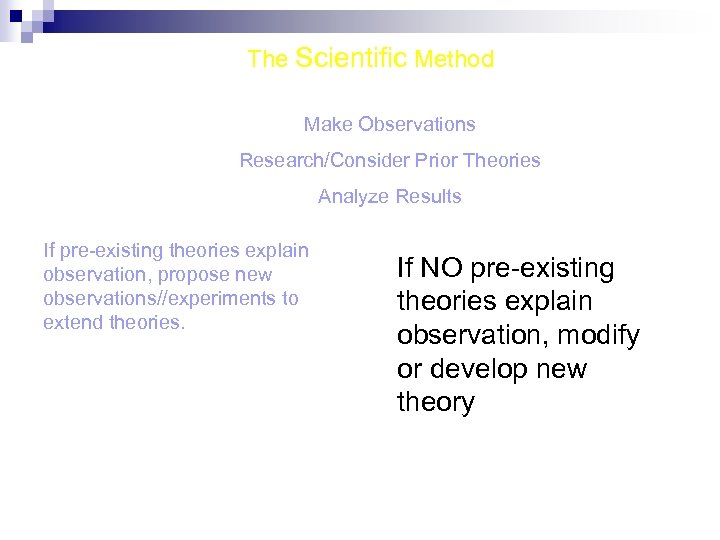 The Scientific Method

Make Observations

Research/Consider Prior Theories

Analyze Results

If pre-existing theories explain observation, propose new observations//experiments to extend theories.

If NO pre-existing theories explain observation, modify or develop new theory